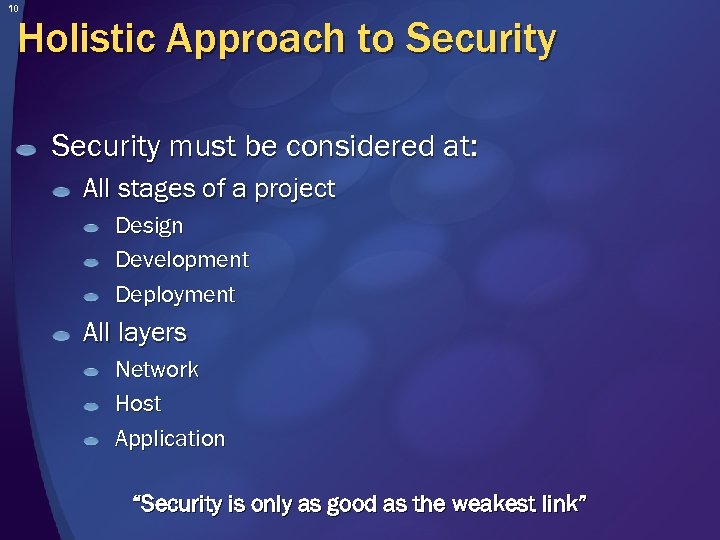 10

Holistic Approach to Security

Security must be considered at:

All stages of a project

Design

Development

Deployment

All layers

Network

Host

Application

“Security is only as good as the weakest link”